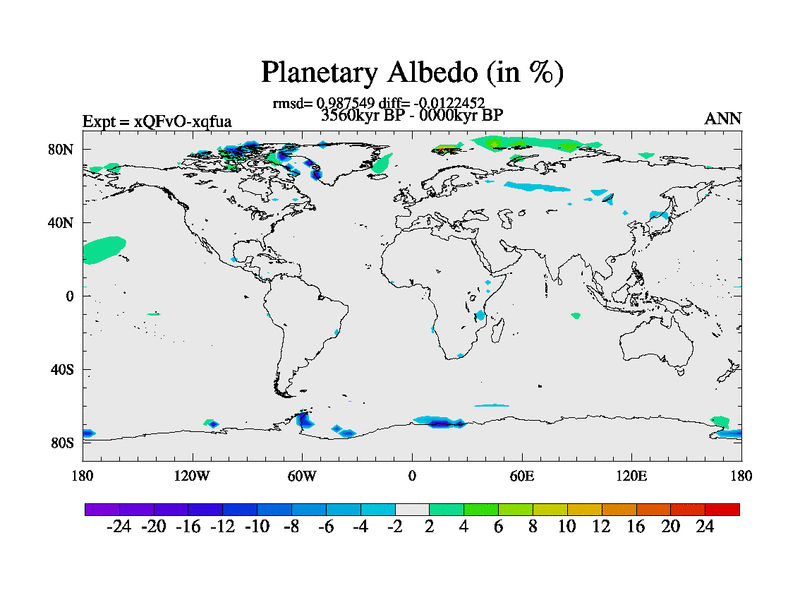 Planetary Albedo (in %)

rmsd= 0.987549 diff= -0.0122452
Expt = xQFvO-xqfua
3560kyr BP - 0000kyr BP
ANN

80N
40N
0
40S
80S

180
120W
60W
0
60E
120E
180

-24 -20 -16 -12 -10 -8 -6 -4 -2 2 4 6 8 10 12 16 20 24